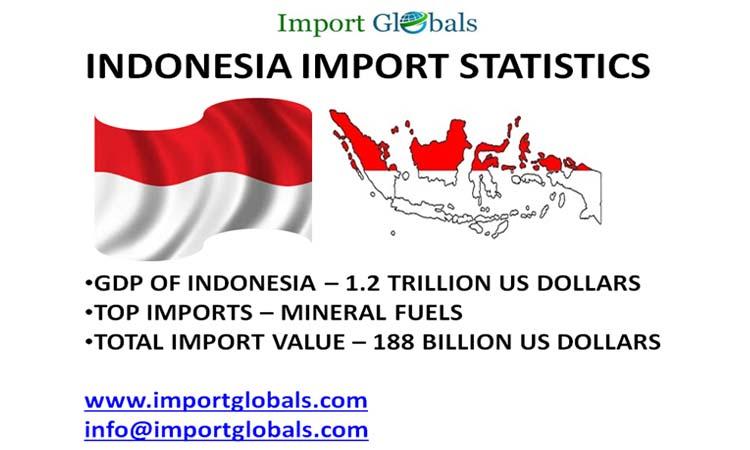 Import Globals

INDONESIA IMPORT STATISTICS

•GDP OF INDONESIA – 1.2 TRILLION US DOLLARS
•TOP IMPORTS – MINERAL FUELS
•TOTAL IMPORT VALUE – 188 BILLION US DOLLARS

www.importglobals.com
info@importglobals.com